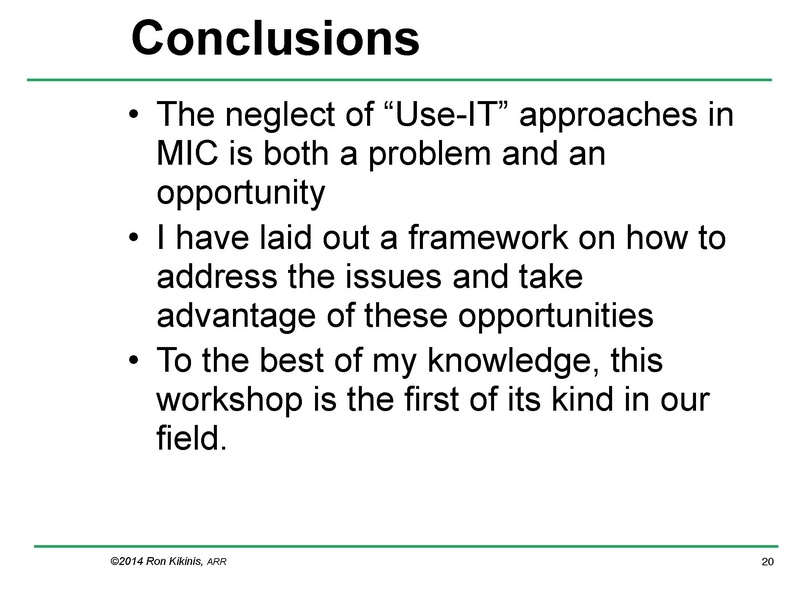 Conclusions

• The neglect of “Use-IT” approaches in MIC is both a problem and an opportunity
• I have laid out a framework on how to address the issues and take advantage of these opportunities
• To the best of my knowledge, this workshop is the first of its kind in our field.

©2014 Ron Kikinis, ARR

20